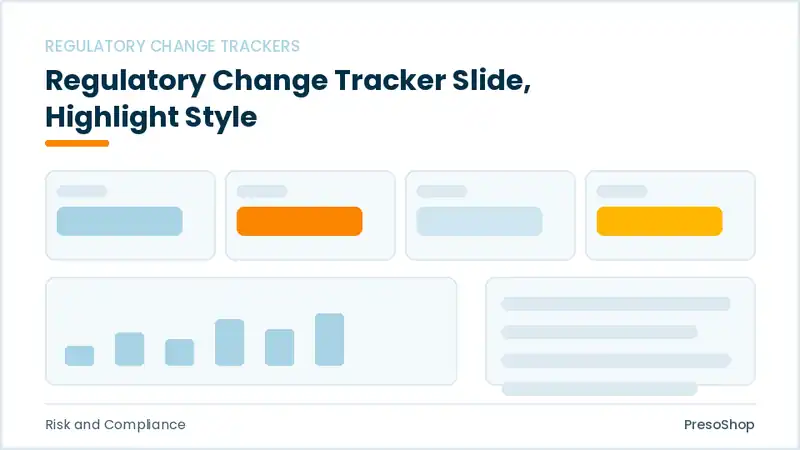 REGULATORY CHANGE TRACKERS

Regulatory Change Tracker Slide, Highlight Style

Risk and Compliance

PresoShop